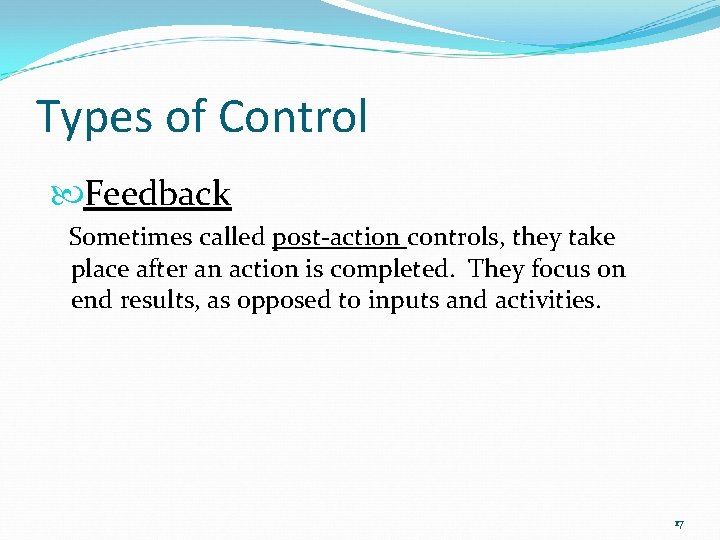 Types of Control

Feedback

Sometimes called post-action controls, they take place after an action is completed. They focus on end results, as opposed to inputs and activities.

17